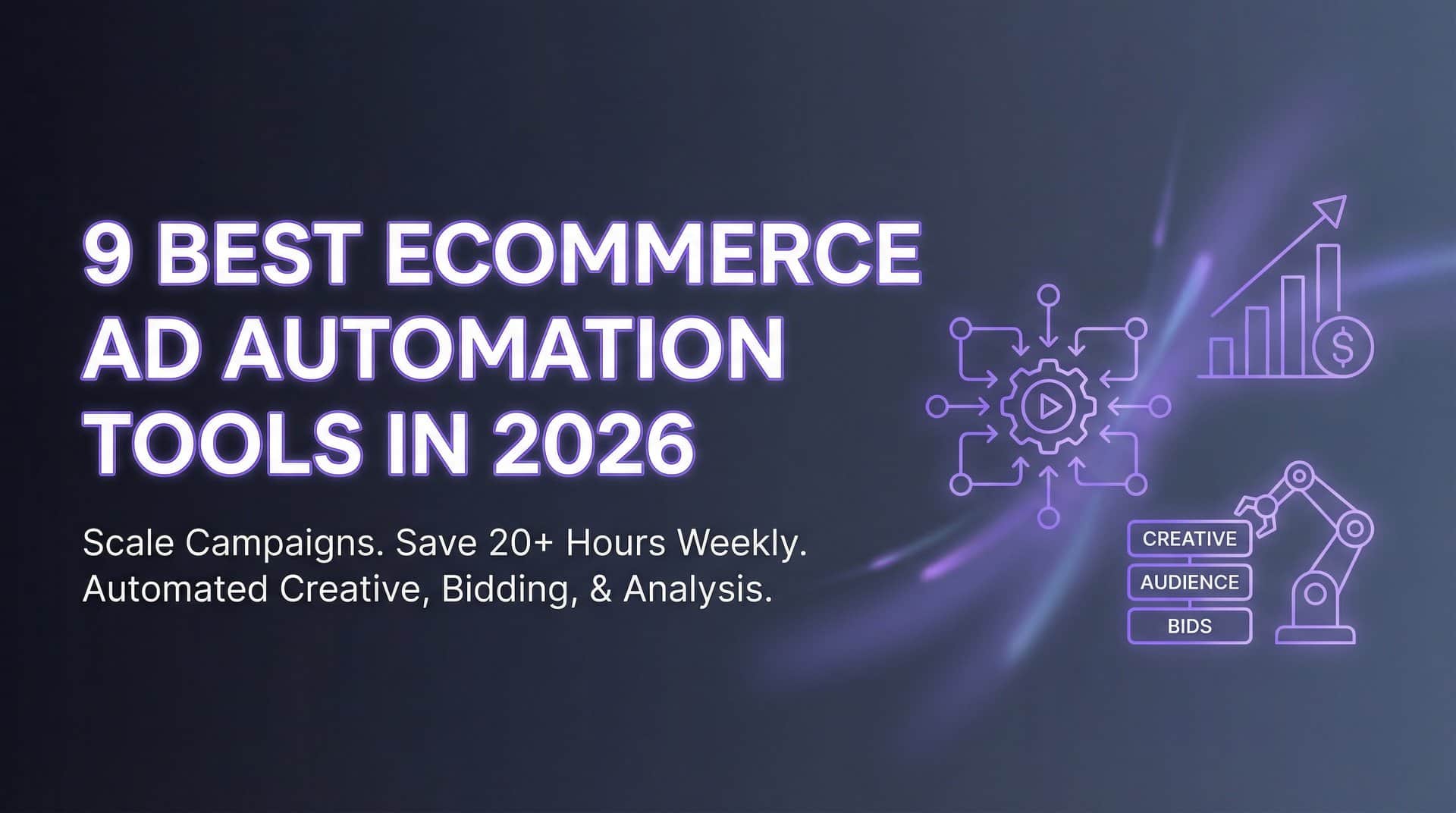 9 BEST ECOMMERCE AD AUTOMATION TOOLS IN 2026

Scale Campaigns. Save 20+ Hours Weekly. Automated Creative, Bidding, & Analysis.

$

CREATIVE

AUDIENCE

BIDS